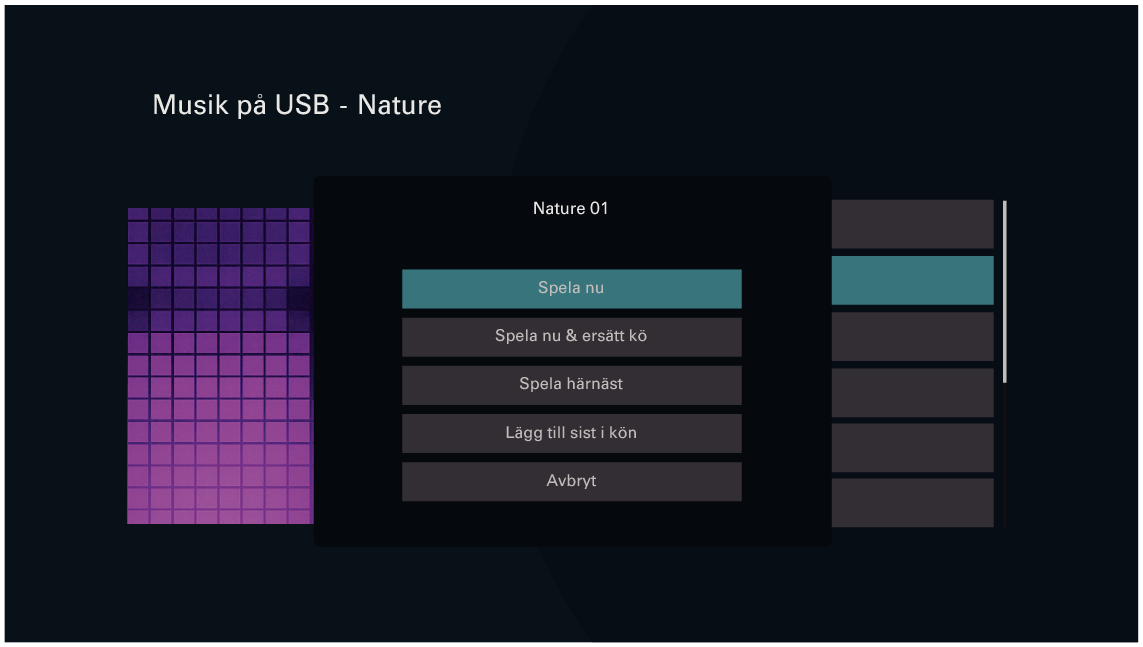 Musik på USB - Nature

Nature 01

Spela nu

Spela nu & ersätt kö

Spela härnäst

Lägg till sist i kön

Avbryt